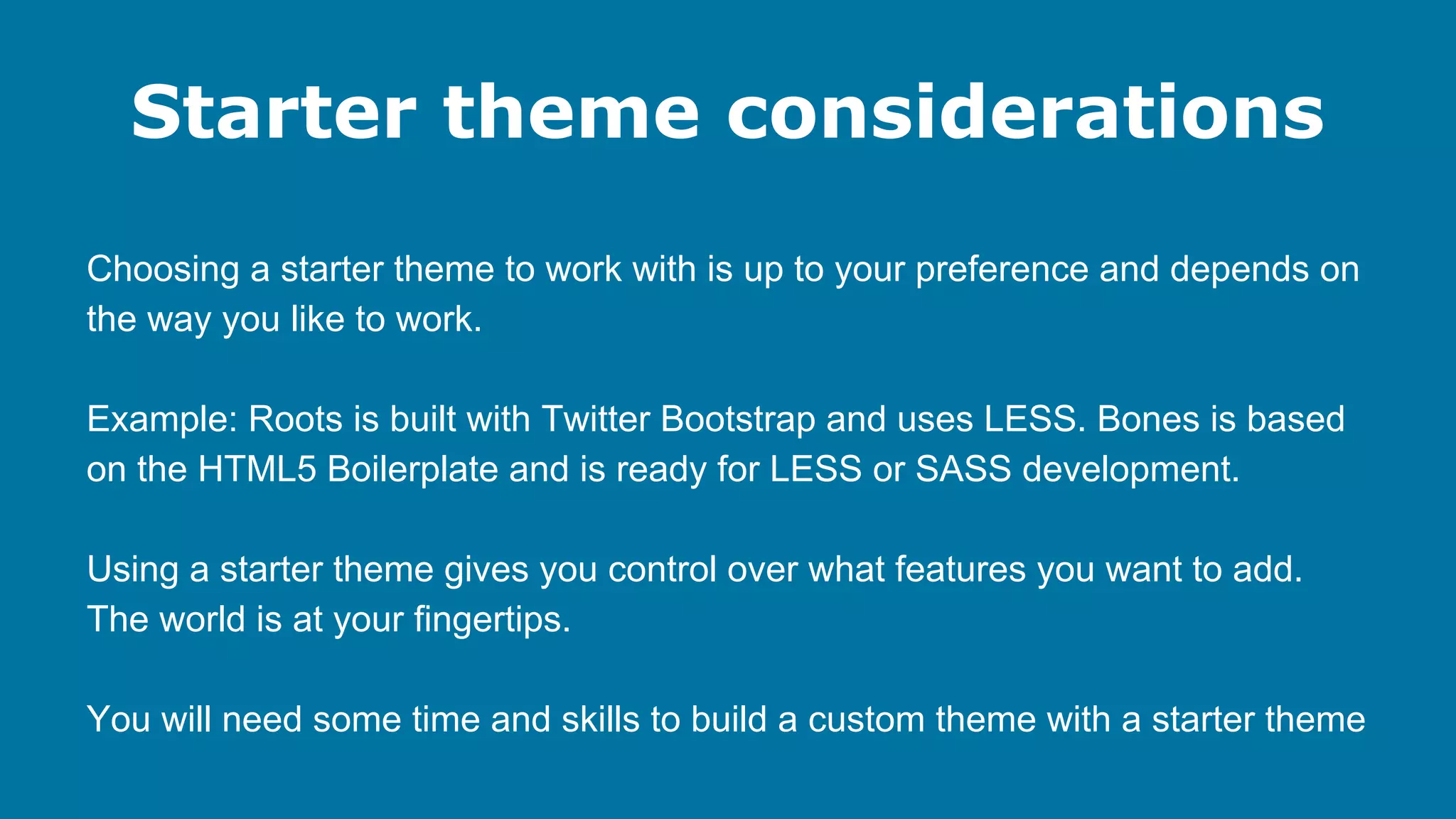 Starter theme considerations

Choosing a starter theme to work with is up to your preference and depends on the way you like to work.

Example: Roots is built with Twitter Bootstrap and uses LESS. Bones is based on the HTML5 Boilerplate and is ready for LESS or SASS development.

Using a starter theme gives you control over what features you want to add. The world is at your fingertips.

You will need some time and skills to build a custom theme with a starter theme